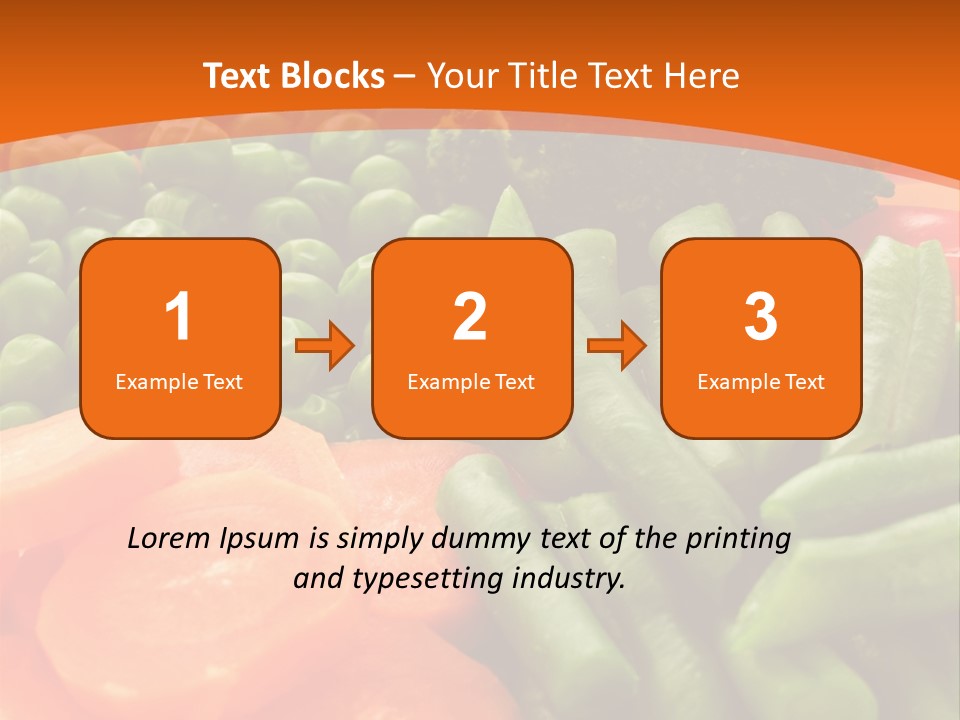 Text Blocks – Your Title Text Here

1
Example Text

2
Example Text

3
Example Text

Lorem Ipsum is simply dummy text of the printing and typesetting industry.